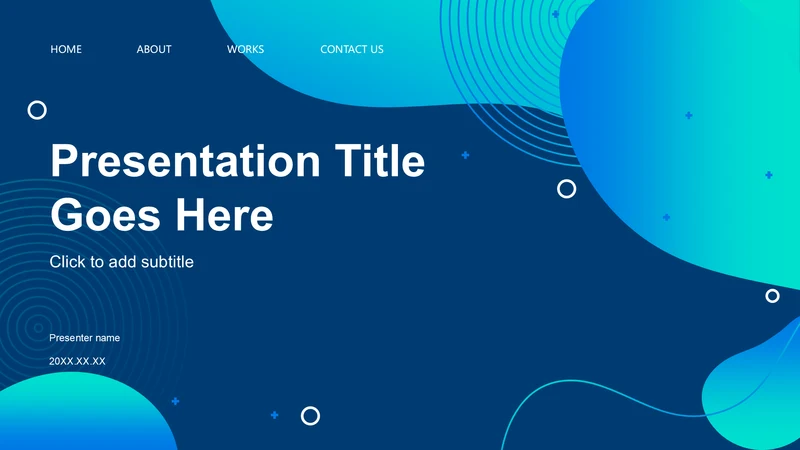 HOME ABOUT WORKS CONTACT US

Presentation Title Goes Here

Click to add subtitle

Presenter name

20XX.XX.XX